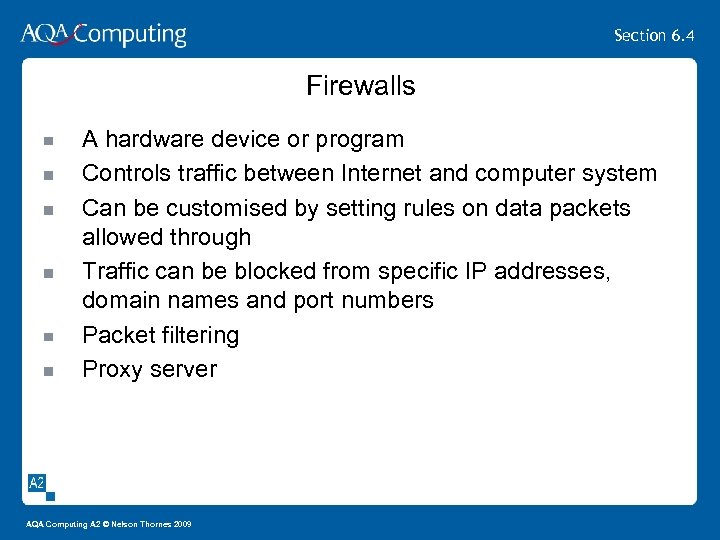 AQA Computing

Section 6.4

Firewalls

- A hardware device or program
- Controls traffic between Internet and computer system
- Can be customised by setting rules on data packets allowed through
- Traffic can be blocked from specific IP addresses, domain names and port numbers
- Packet filtering
- Proxy server

A2

AQA Computing A2 © Nelson Thornes 2009